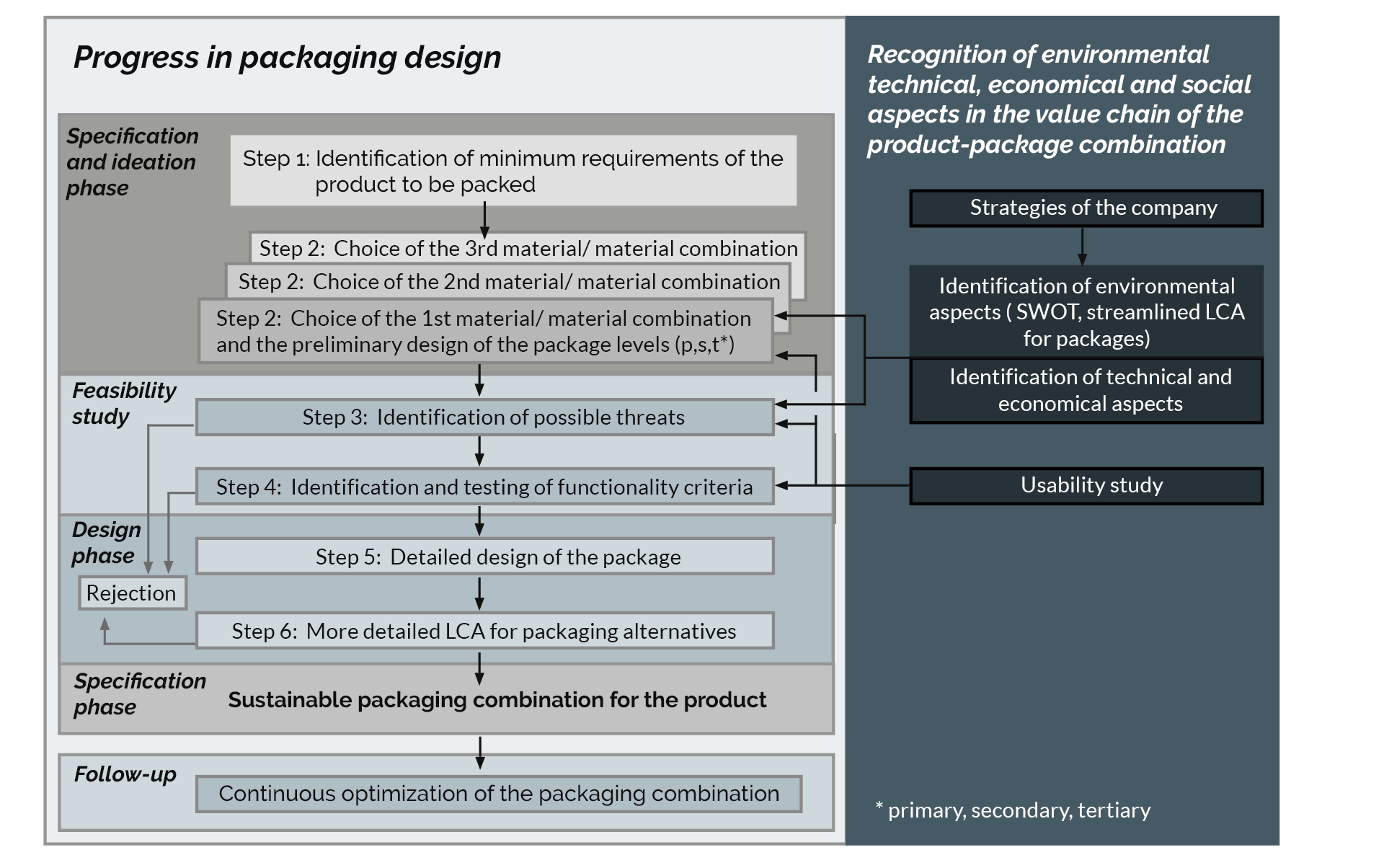 Progress in packaging design

Specification and ideation phase

Step 1: Identification of minimum requirements of the product to be packed

Step 2: Choice of the 3rd material/ material combination

Step 2: Choice of the 2nd material/ material combination

Step 2: Choice of the 1st material/ material combination and the preliminary design of the package levels (p,s,t*)

Feasibility study

Step 3: Identification of possible threats

Step 4: Identification and testing of functionality criteria

Design phase

Step 5: Detailed design of the package

Rejection

Step 6: More detailed LCA for packaging alternatives

Specification phase

Sustainable packaging combination for the product

Follow-up

Continuous optimization of the packaging combination

Recognition of environmental technical, economical and social aspects in the value chain of the product-package combination

Strategies of the company

Identification of environmental aspects ( SWOT, streamlined LCA for packages)

Identification of technical and economical aspects

Usability study

* primary, secondary, tertiary